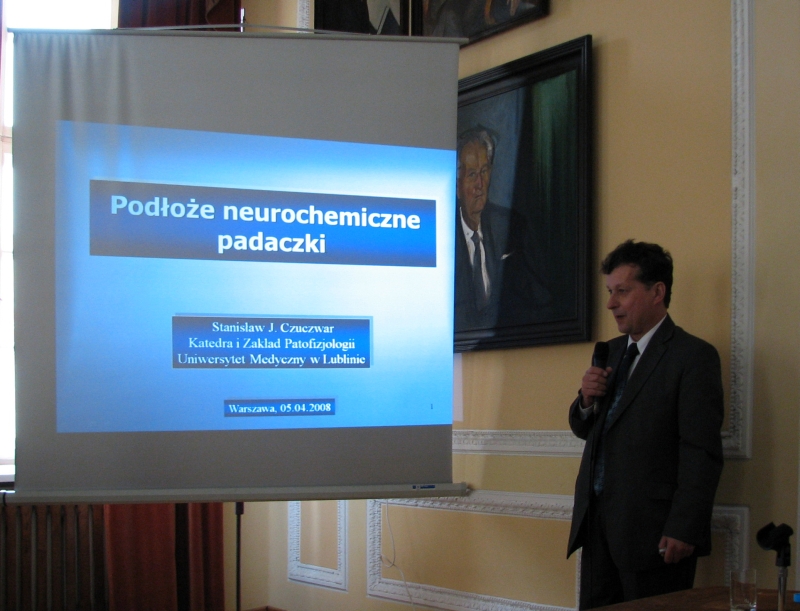 Podłoże neurochemiczne padaczki

Stanislaw J. Czuczwar
Katedra i Zaklad Patofizjologii
Uniwersytet Medyczny w Lublinie

Warszawa, 05.04.2008

1